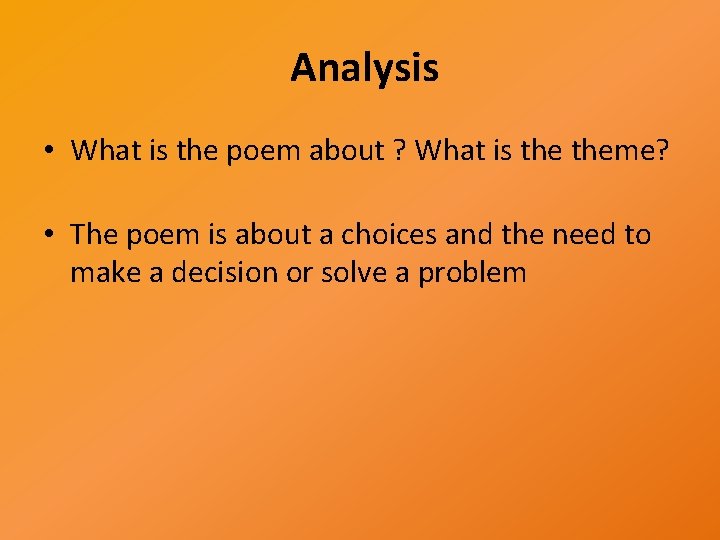 Analysis

• What is the poem about ? What is the theme?

• The poem is about a choices and the need to make a decision or solve a problem